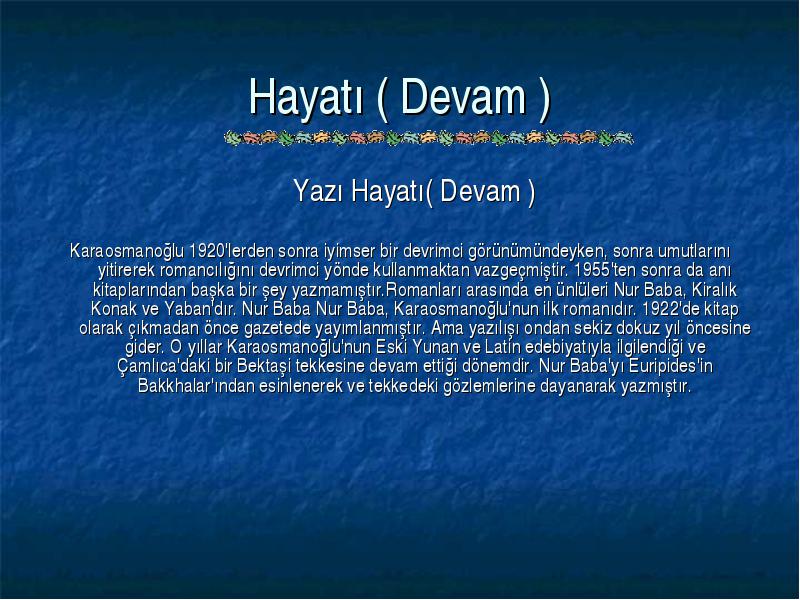 Hayatı ( Devam )

Yazı Hayatı( Devam )

Karaosmanoğlu 1920'lerden sonra iyimser bir devrimci görünümündeyken, sonra umutlarını yitirerek romancılığını devrimci yönde kullanmaktan vazgeçmiştir. 1955'ten sonra da anı kitaplarından başka bir şey yazmamıştır.Romanları arasında en ünlüleri Nur Baba, Kiralık Konak ve Yaban'dır. Nur Baba Nur Baba, Karaosmanoğlu'nun ilk romanıdır. 1922'de kitap olarak çıkmadan önce gazetede yayımlanmıştır. Ama yazılışı ondan sekiz dokuz yıl öncesine gider. O yıllar Karaosmanoğlu'nun Eski Yunan ve Latin edebiyatıyla ilgilendiği ve Çamlıca'daki bir Bektaşi tekkesine devam ettiği dönemdir. Nur Baba'yı Euripides'in Bakkhalar'ından esinlenerek ve tekkedeki gözlemlerine dayanarak yazmıştır.